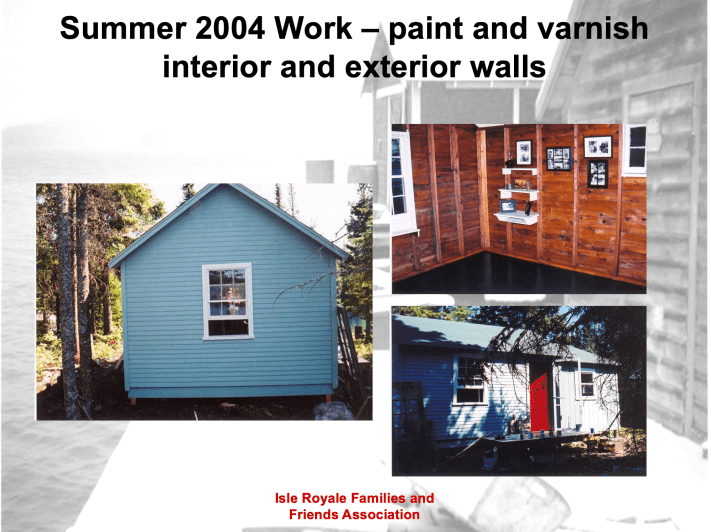 Summer 2004 Work – paint and varnish interior and exterior walls

Isle Royale Families and Friends Association